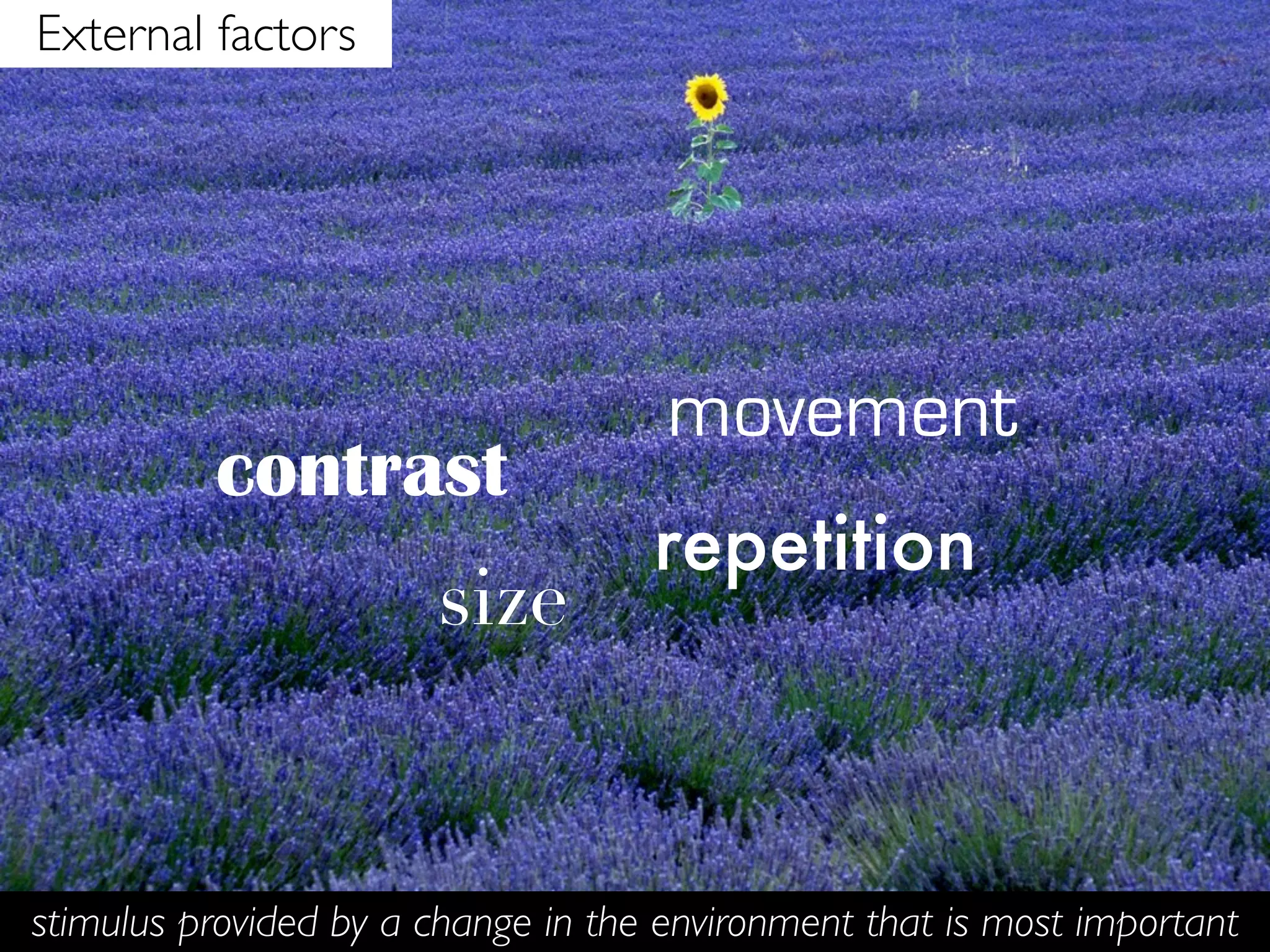 External factors

movement

contrast

repetition

size

stimulus provided by a change in the environment that is most important